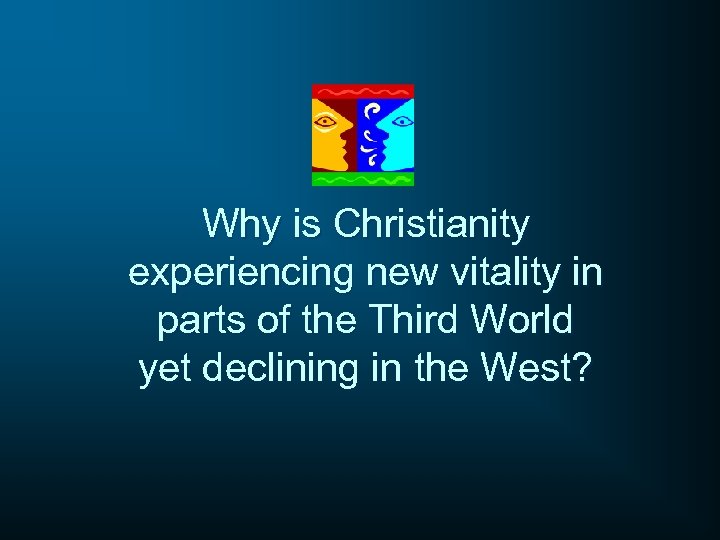 Why is Christianity experiencing new vitality in parts of the Third World yet declining in the West?